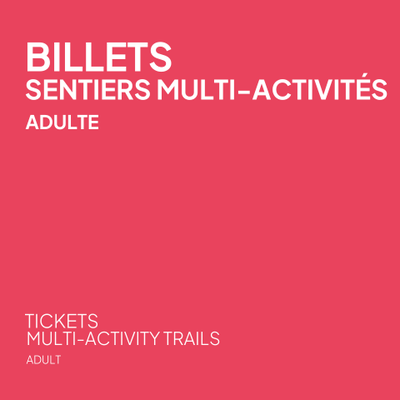 BILLETS
SENTIERS MULTI-ACTIVITÉS
ADULTE

TICKETS
MULTI-ACTIVITY TRAILS
ADULT